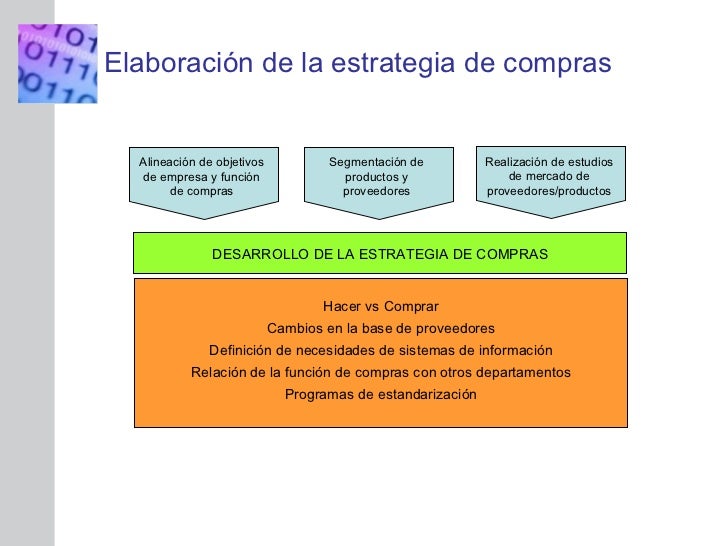 Elaboración de la estrategia de compras

Alineación de objetivos de empresa y función de compras

Segmentación de productos y proveedores

Realización de estudios de mercado de proveedores/productos

DESARROLLO DE LA ESTRATEGIA DE COMPRAS

Hacer vs Comprar
Cambios en la base de proveedores
Definición de necesidades de sistemas de información
Relación de la función de compras con otros departamentos
Programas de estandarización